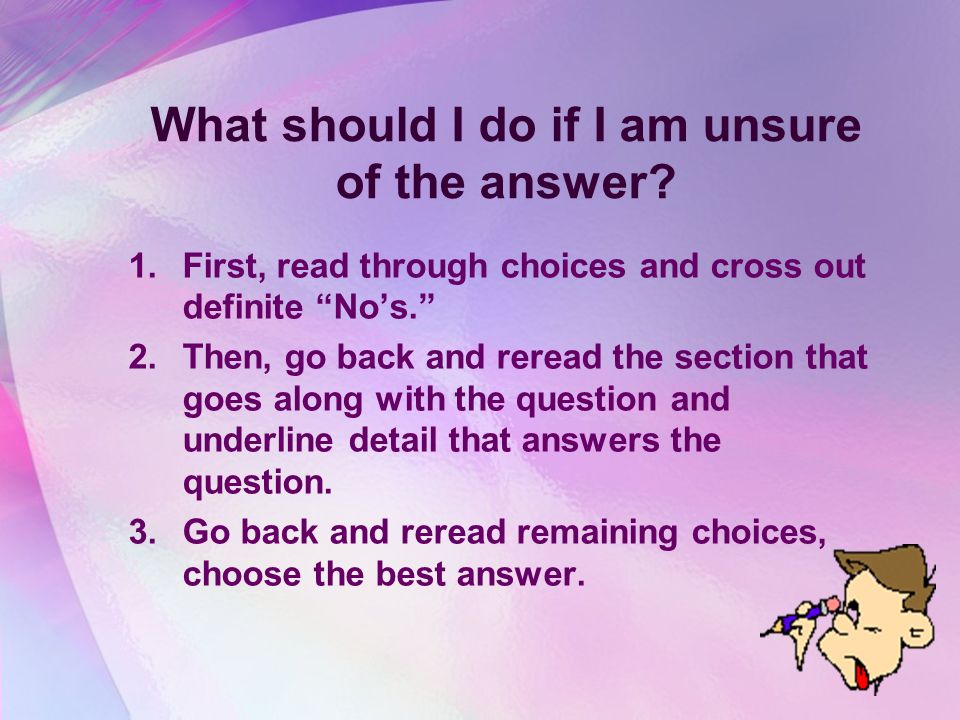 What should I do if I am unsure of the answer?

1. First, read through choices and cross out definite “No’s.”
2. Then, go back and reread the section that goes along with the question and underline detail that answers the question.
3. Go back and reread remaining choices, choose the best answer.